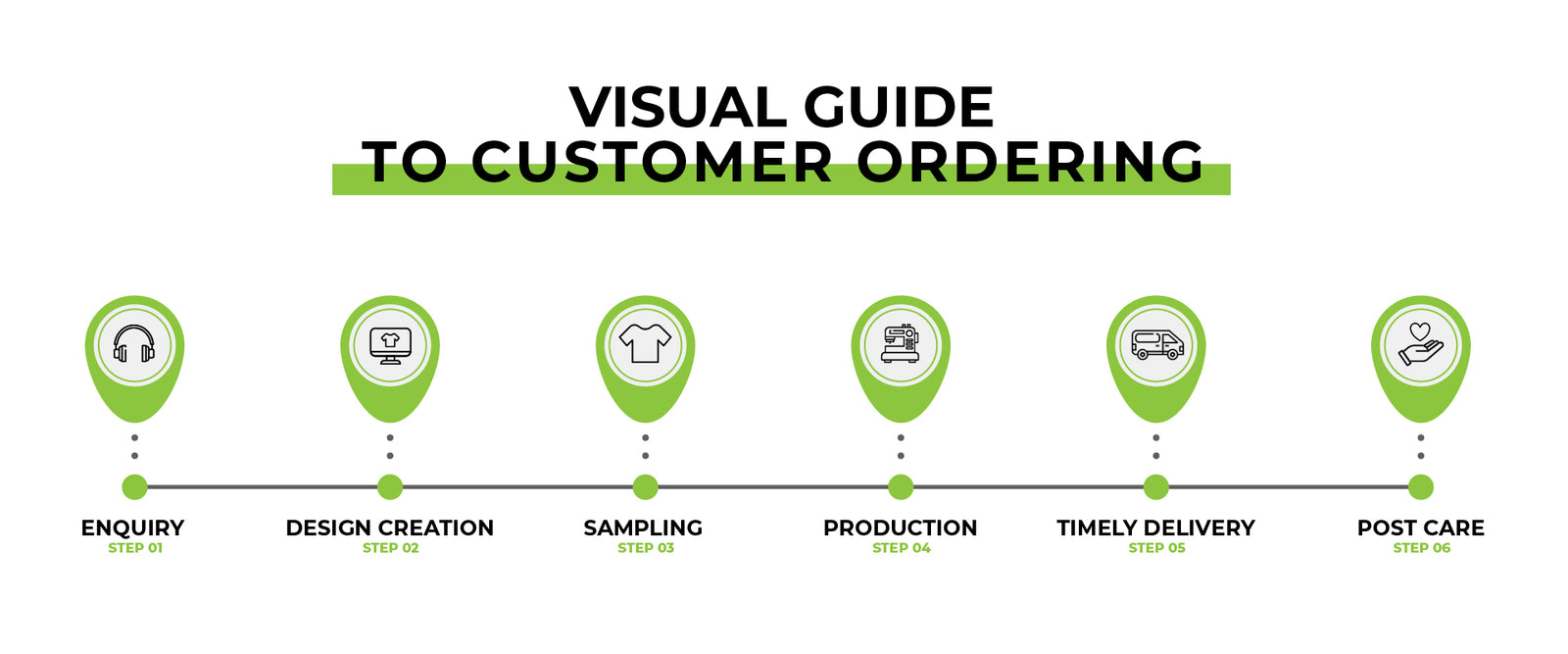 VISUAL GUIDE
TO CUSTOMER ORDERING

ENQUIRY
STEP 01

DESIGN CREATION
STEP 02

SAMPLING
STEP 03

PRODUCTION
STEP 04

TIMELY DELIVERY
STEP 05

POST CARE
STEP 06